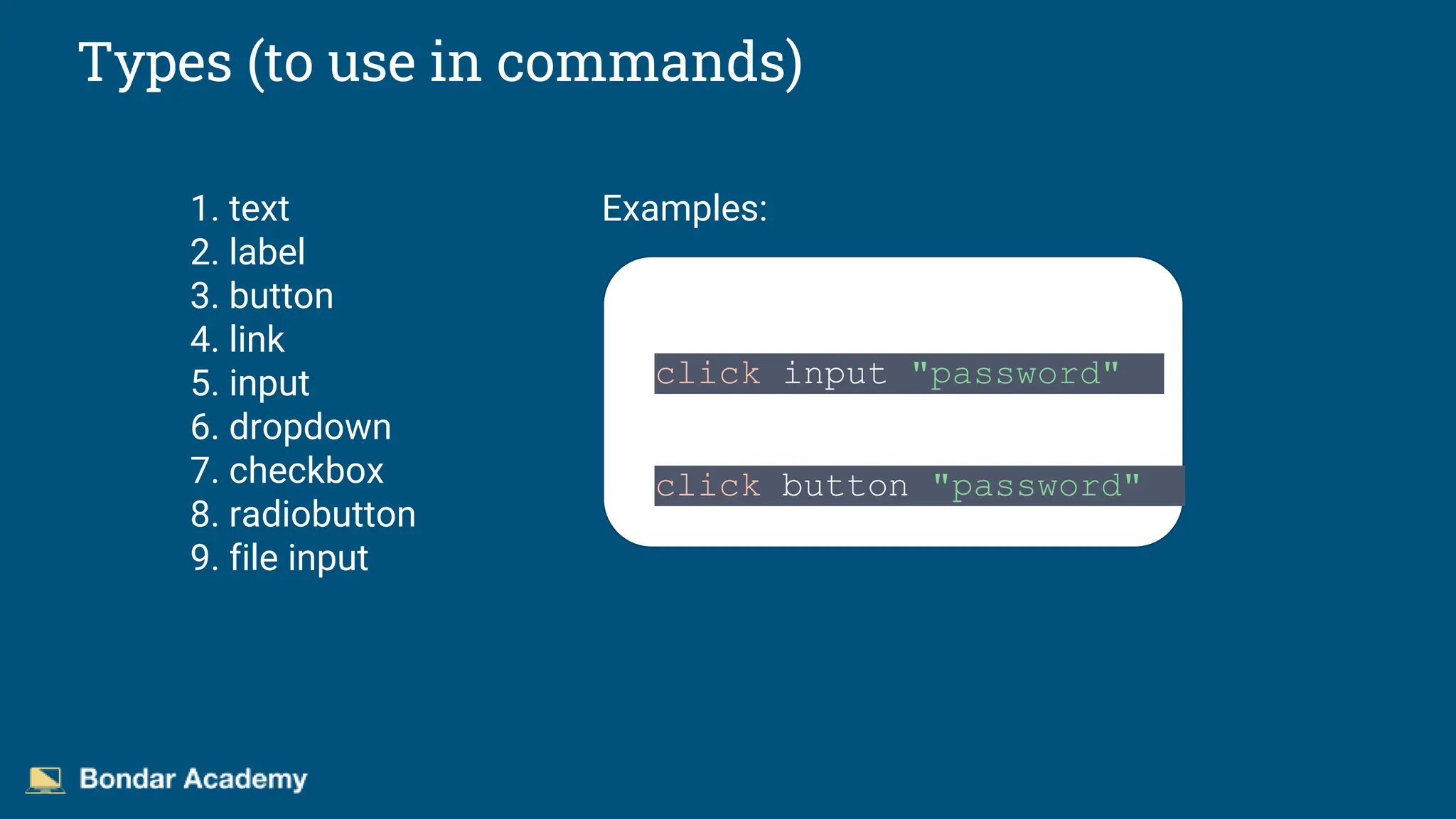 Types (to use in commands)

1. text
2. label
3. button
4. link
5. input
6. dropdown
7. checkbox
8. radiobutton
9. file input

Examples:

click input "password"

click button "password"

Bondar Academy